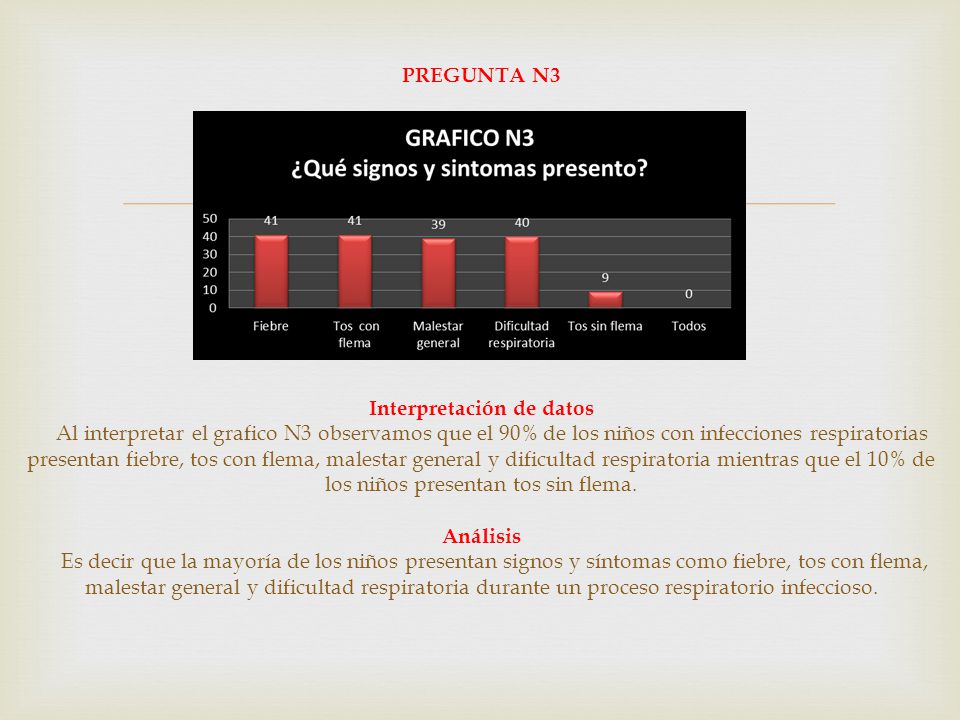 PREGUNTA N3

GRAFICO N3
¿Qué signos y sintomas presento?

50
40
30
20
10
0

41 41 39 40 9 0

Fiebre
Tos con flema
Malestar general
Dificultad respiratoria
Tos sin flema
Todos

Interpretación de datos
Al interpretar el grafico N3 observamos que el 90% de los niños con infecciones respiratorias presentan fiebre, tos con flema, malestar general y dificultad respiratoria mientras que el 10% de los niños presentan tos sin flema.

Análisis
Es decir que la mayoría de los niños presentan signos y síntomas como fiebre, tos con flema, malestar general y dificultad respiratoria durante un proceso respiratorio infeccioso.